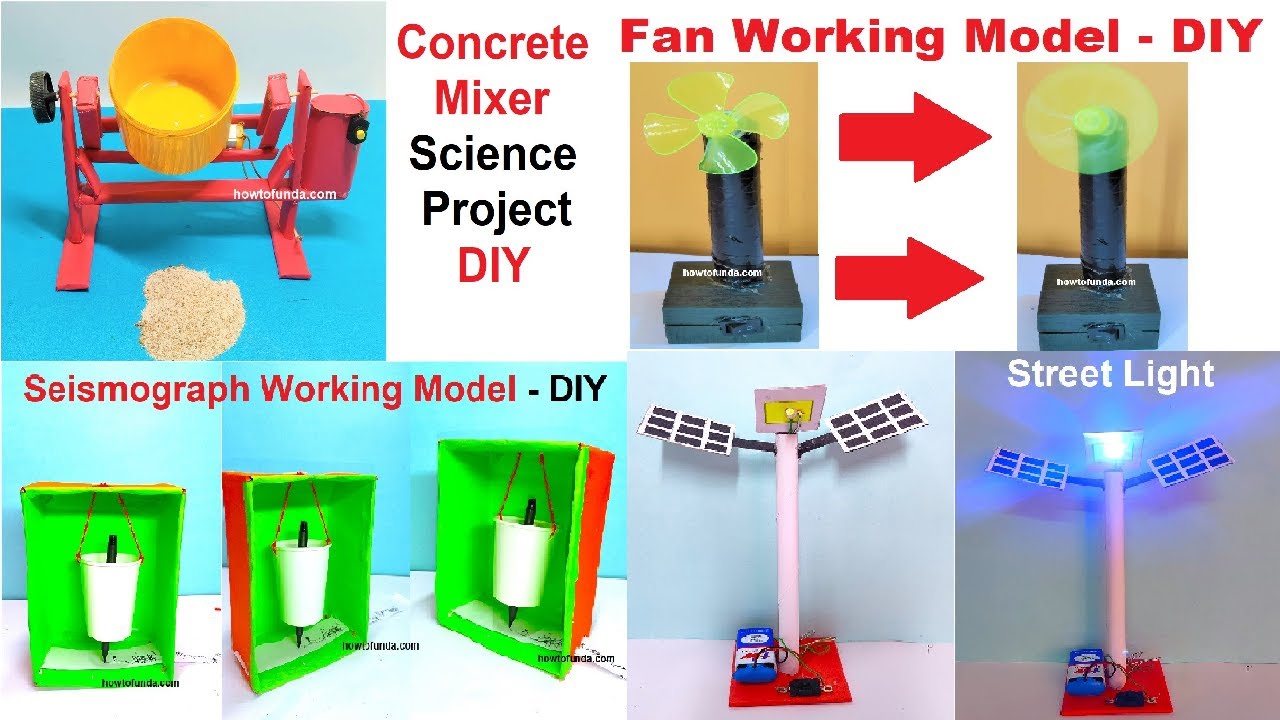 howtofunda.com

Concrete Mixer Science Project DIY

Fan Working Model - DIY

howtofunda.com

howtofunda.com

Seismograph Working Model - DIY

howtofunda.com

howtofunda.com

howtofunda.com

Street Light